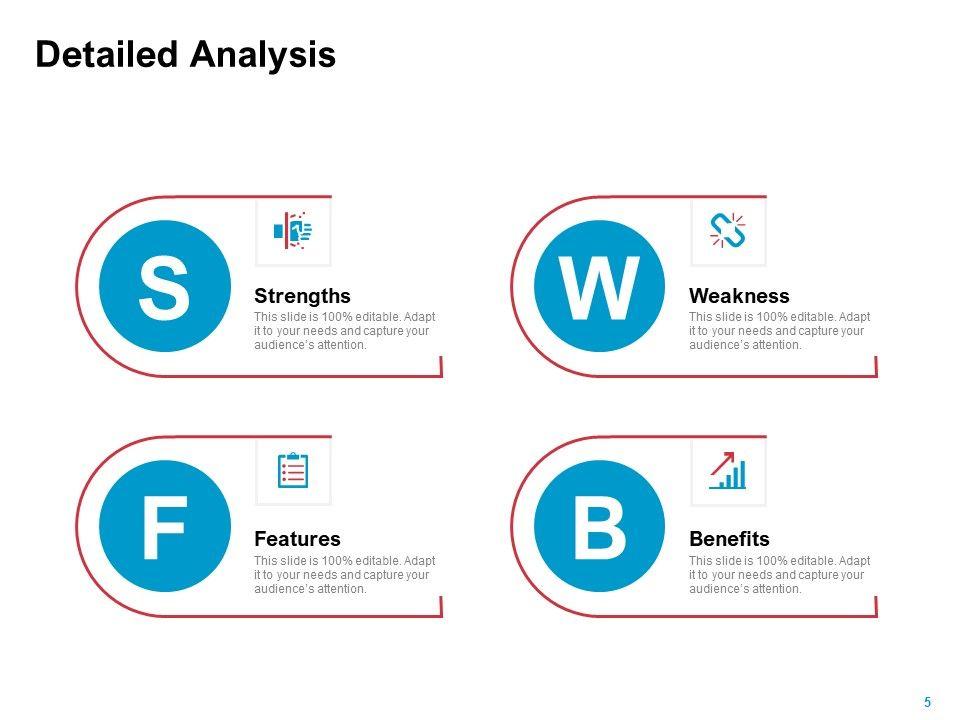 Detailed Analysis

S

Strengths

This slide is 100% editable. Adapt it to your needs and capture your audience's attention.

W

Weakness

This slide is 100% editable. Adapt it to your needs and capture your audience's attention.

F

Features

This slide is 100% editable. Adapt it to your needs and capture your audience's attention.

B

Benefits

This slide is 100% editable. Adapt it to your needs and capture your audience's attention.

5